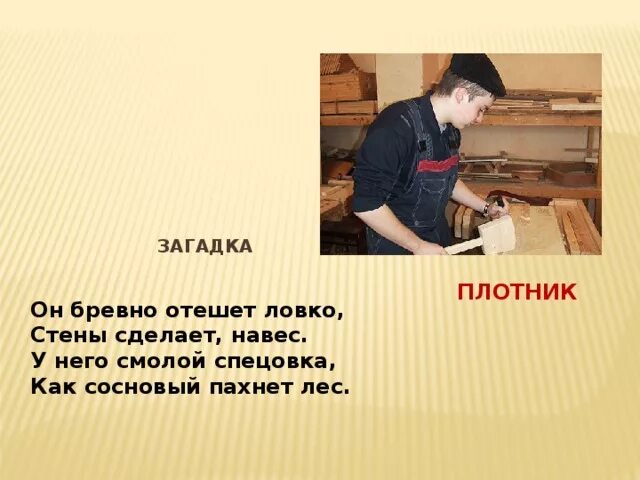 ЗАГАДКА

ПЛОТНИК

Он бревно отешет ловко,
Стены сделает, навес.
У него смолой спецовка,
Как сосновый пахнет лес.